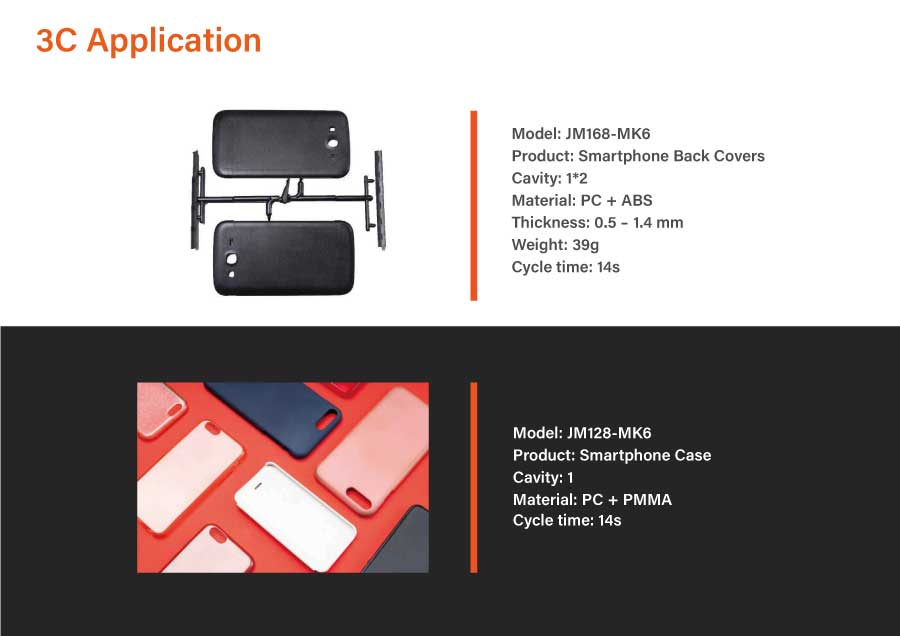 3C Application

Model: JM168-MK6
Product: Smartphone Back Covers
Cavity: 1*2
Material: PC + ABS
Thickness: 0.5 - 1.4 mm
Weight: 39g
Cycle time: 14s

Model: JM128-MK6
Product: Smartphone Case
Cavity: 1
Material: PC + PMMA
Cycle time: 14s